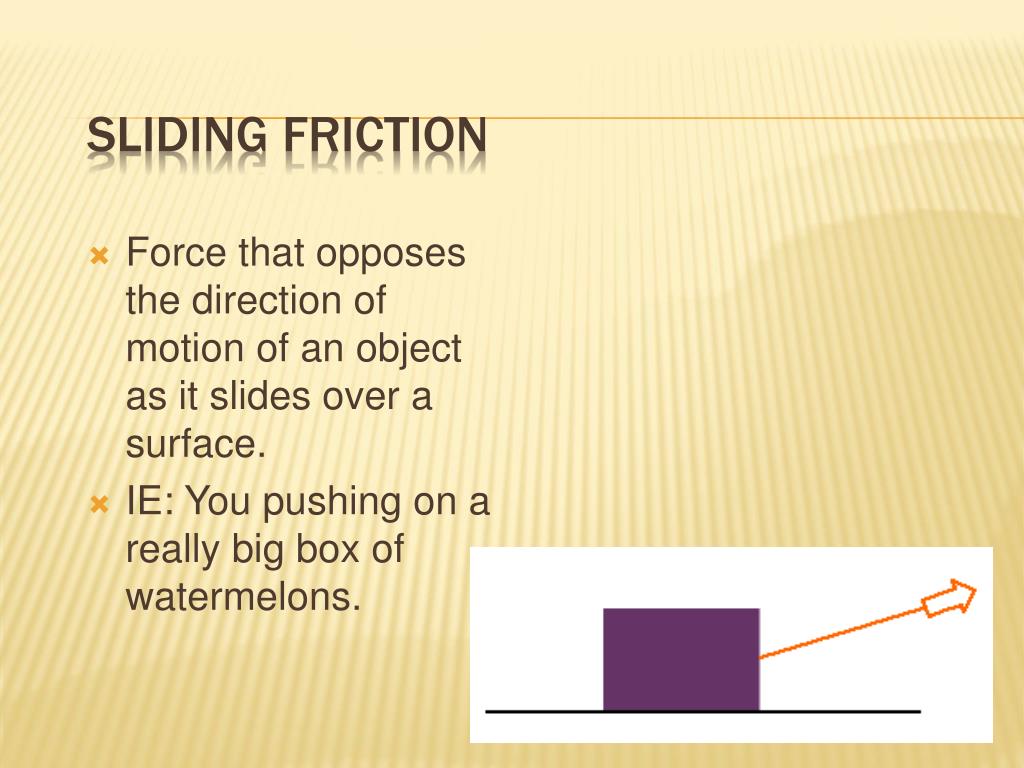 SLIDING FRICTION

Force that opposes the direction of motion of an object as it slides over a surface.

IE: You pushing on a really big box of watermelons.